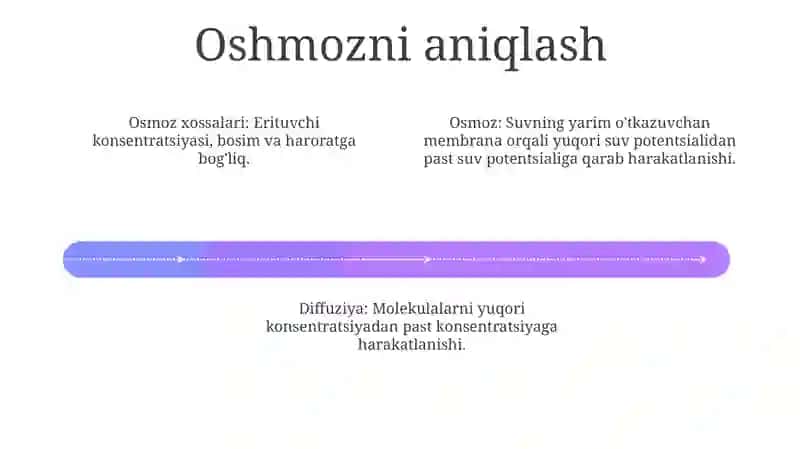 Oshmozni aniqlash

Osmoz xossalari: Erituvchi konsentratsiyasi, bosim va haroratga bog'liq.

Osmoz: Suvning yarim o'tkazuvchan membrana orqali yuqori suv potentsialidan past suv potentsialiga qarab harakatlanishi.

Diffuziya: Molekulalarni yuqori konsentratsiyadan past konsentratsiyaga harakatlanishi.